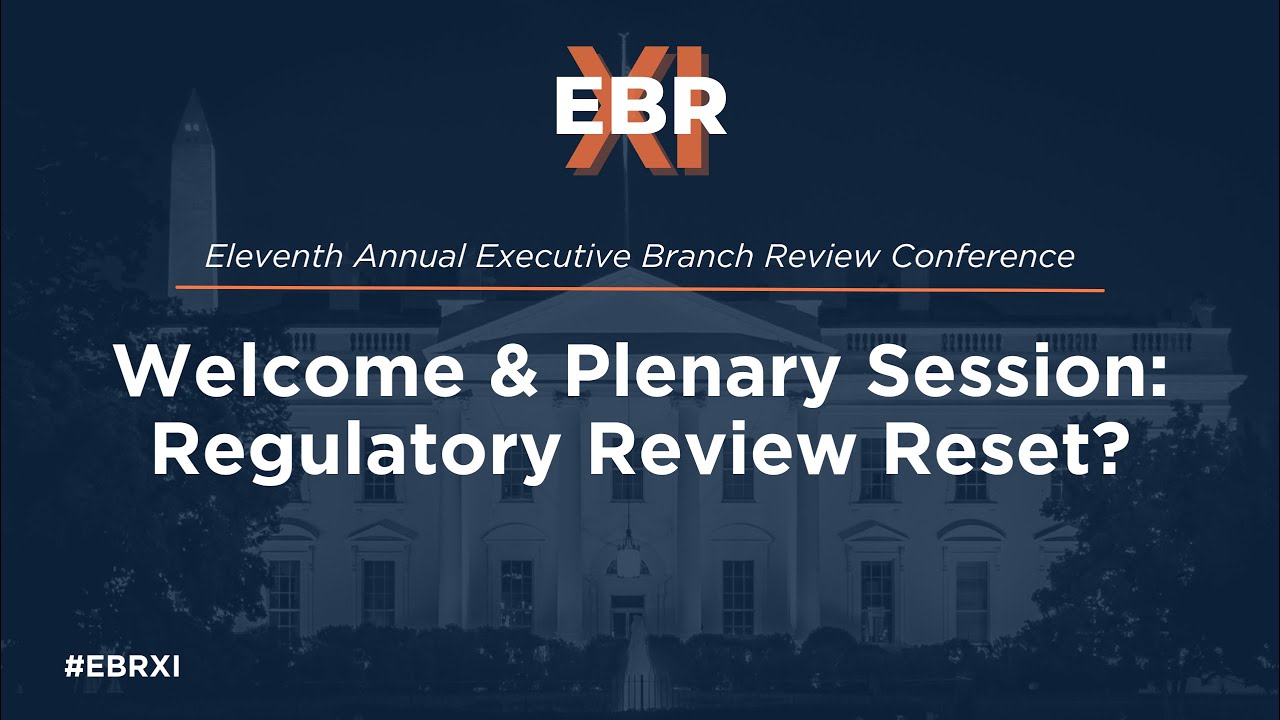 EBR XI

Eleventh Annual Executive Branch Review Conference

Welcome & Plenary Session: Regulatory Review Reset?

#EBRXI